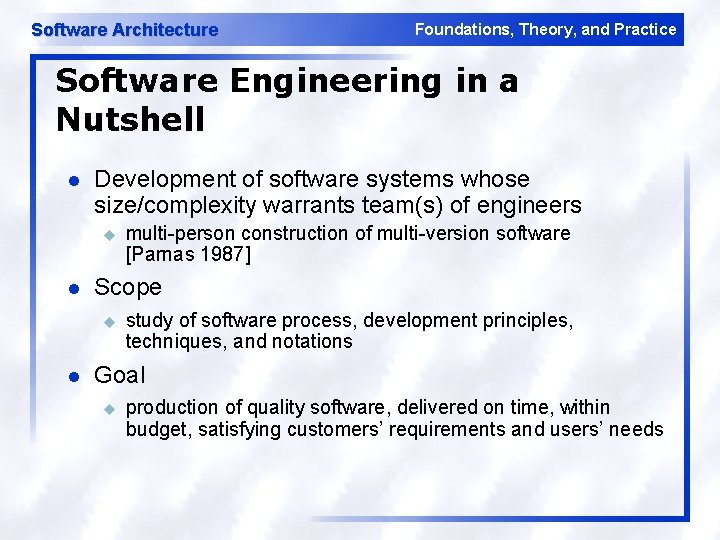 Software Architecture

Foundations, Theory, and Practice

Software Engineering in a Nutshell

- Development of software systems whose size/complexity warrants team(s) of engineers
  - multi-person construction of multi-version software [Parnas 1987]
- Scope
  - study of software process, development principles, techniques, and notations
- Goal
  - production of quality software, delivered on time, within budget, satisfying customers' requirements and users' needs